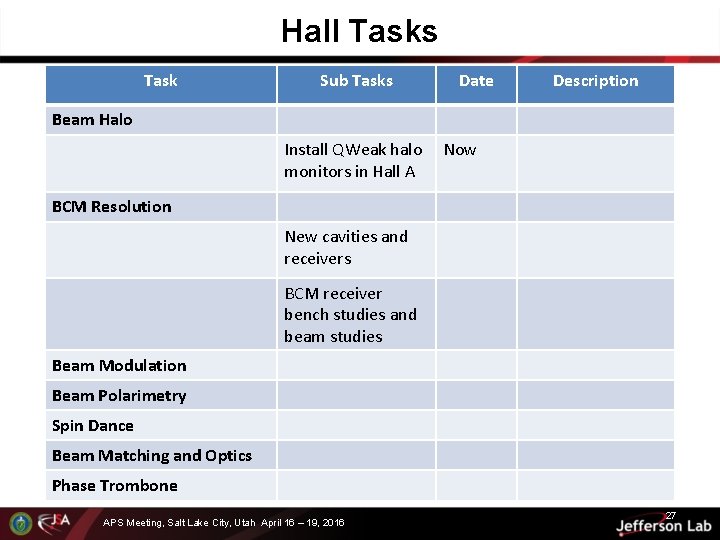 Hall Tasks

| Task | Sub Tasks | Date | Description |
|---|---|---|---|
| Beam Halo | | | |
| | Install QWeak halo monitors in Hall A | Now | |
| BCM Resolution | | | |
| | New cavities and receivers | | |
| | BCM receiver bench studies and beam studies | | |
| Beam Modulation | | | |
| Beam Polarimetry | | | |
| Spin Dance | | | |
| Beam Matching and Optics | | | |
| Phase Trombone | | | |

JSA

APS Meeting, Salt Lake City, Utah April 16 – 19, 2016

27

Jefferson Lab